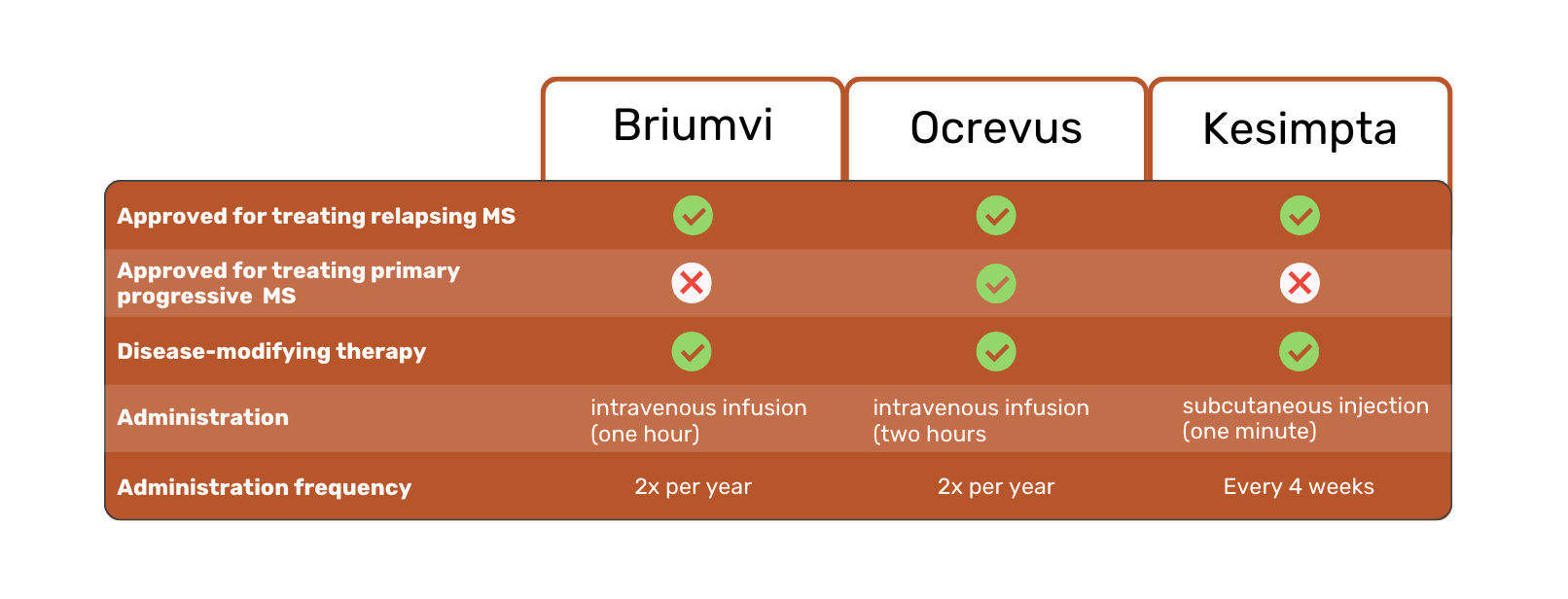 | | Briumvi | Ocrevus | Kesimpta |
|---|---|---|---|
| Approved for treating relapsing MS | ✓ | ✓ | ✓ |
| Approved for treating primary progressive MS | ✗ | ✓ | ✗ |
| Disease-modifying therapy | ✓ | ✓ | ✓ |
| Administration | intravenous infusion (one hour) | intravenous infusion (two hours | subcutaneous injection (one minute) |
| Administration frequency | 2x per year | 2x per year | Every 4 weeks |